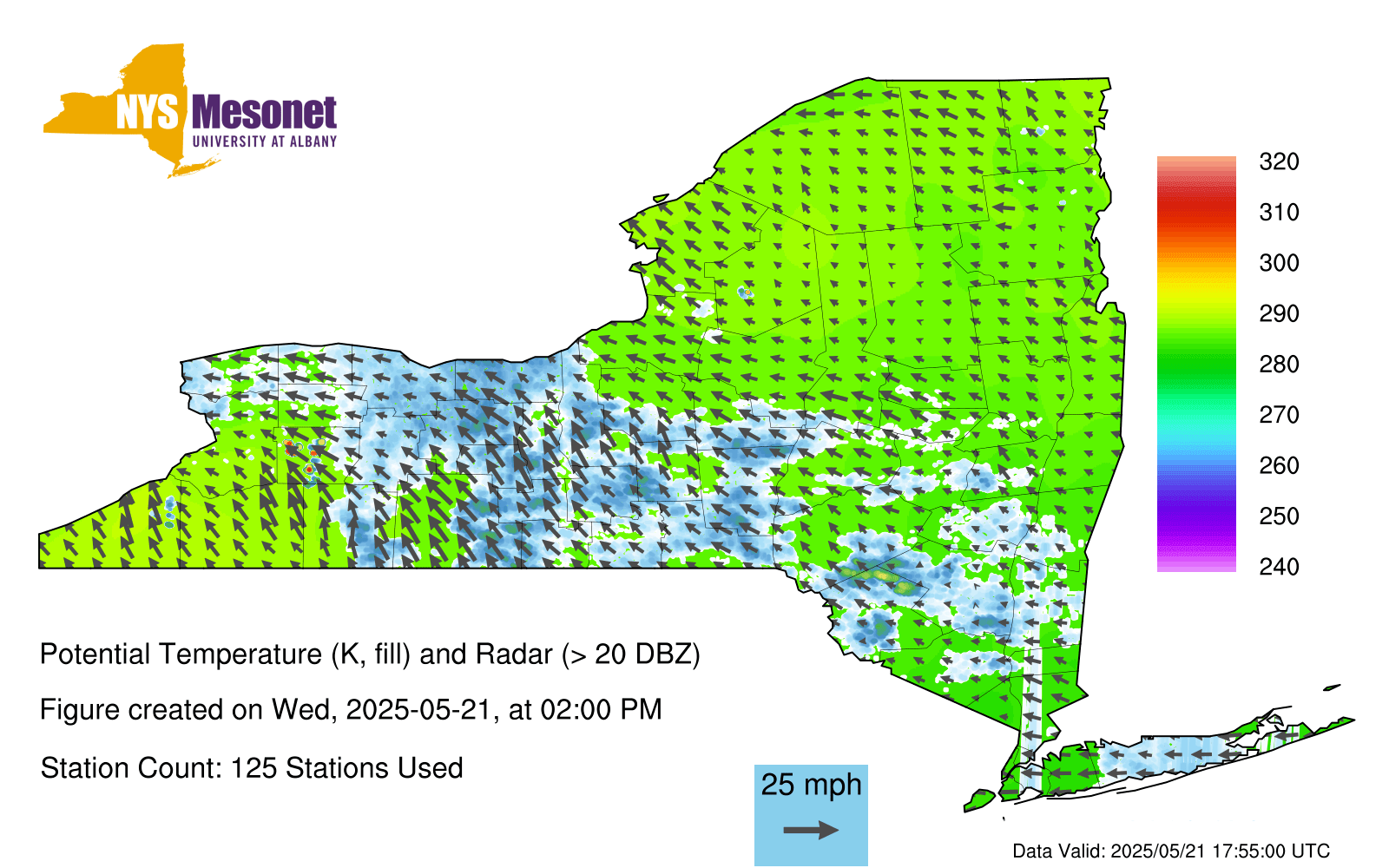 NYS Mesonet
UNIVERSITY AT ALBANY

320
310
300
290
280
270
260
250
240

Potential Temperature (K, fill) and Radar (> 20 DBZ)

Figure created on Wed, 2025-05-21, at 02:00 PM

Station Count: 125 Stations Used

25 mph

Data Valid: 2025/05/21 17:55:00 UTC